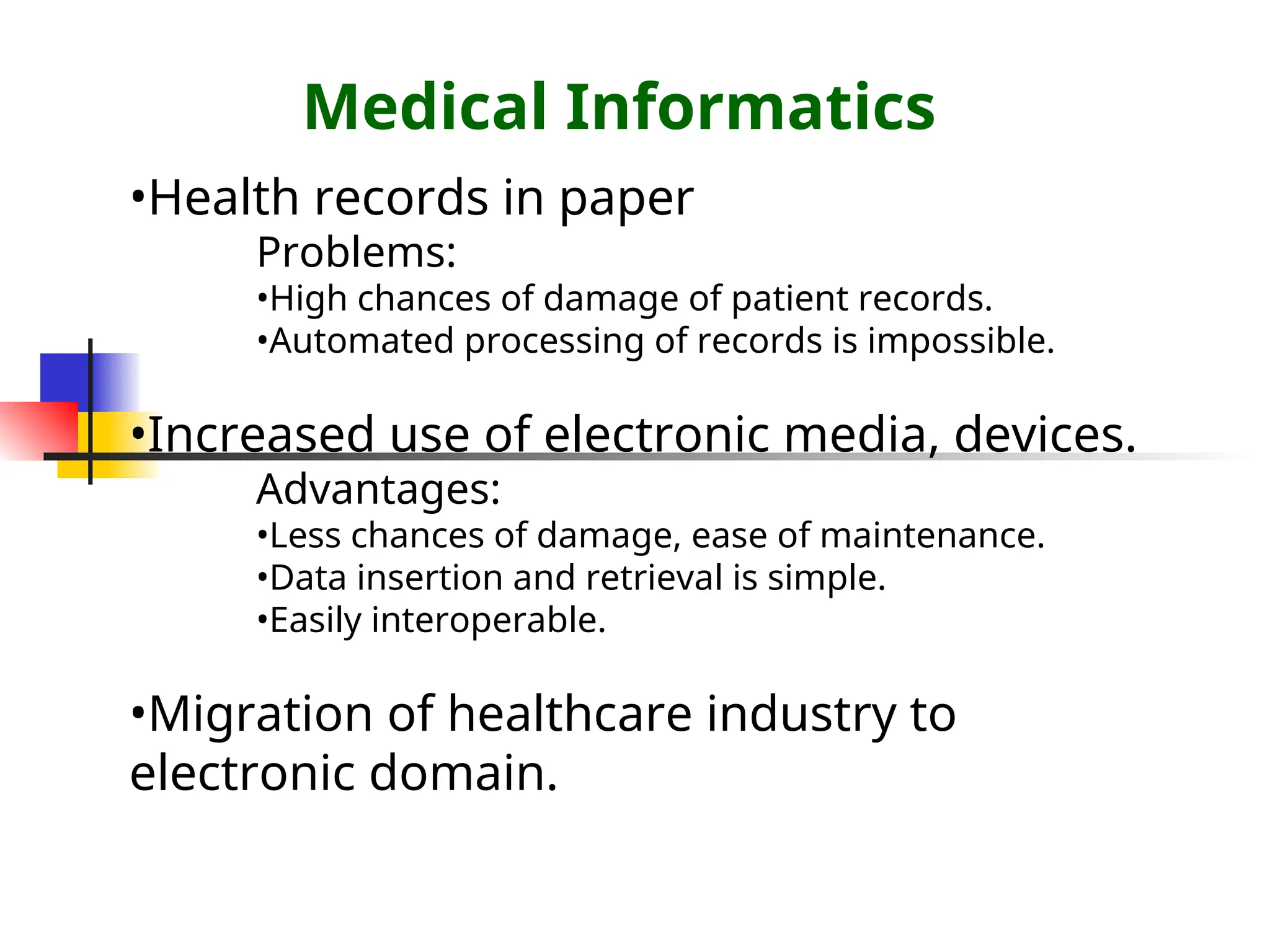 Medical Informatics

•Health records in paper

Problems:

•High chances of damage of patient records.

•Automated processing of records is impossible.

•Increased use of electronic media, devices.

Advantages:

•Less chances of damage, ease of maintenance.

•Data insertion and retrieval is simple.

•Easily interoperable.

•Migration of healthcare industry to electronic domain.